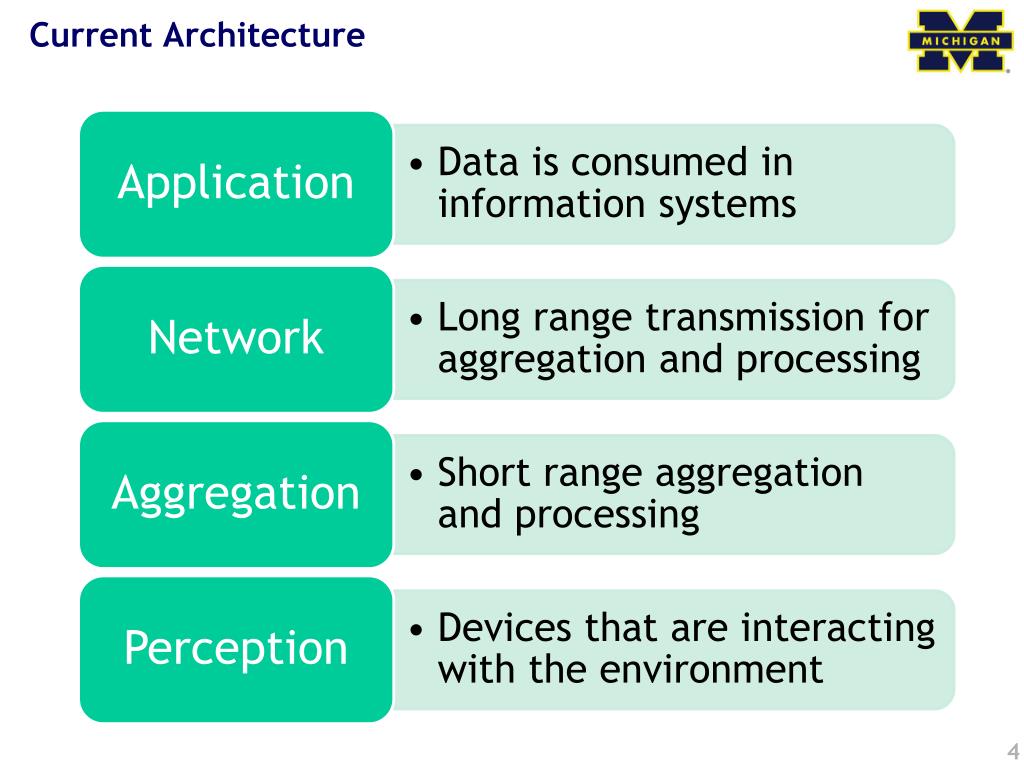 Current Architecture

MICHIGAN

Application

• Data is consumed in information systems

Network

• Long range transmission for aggregation and processing

Aggregation

• Short range aggregation and processing

Perception

• Devices that are interacting with the environment

4